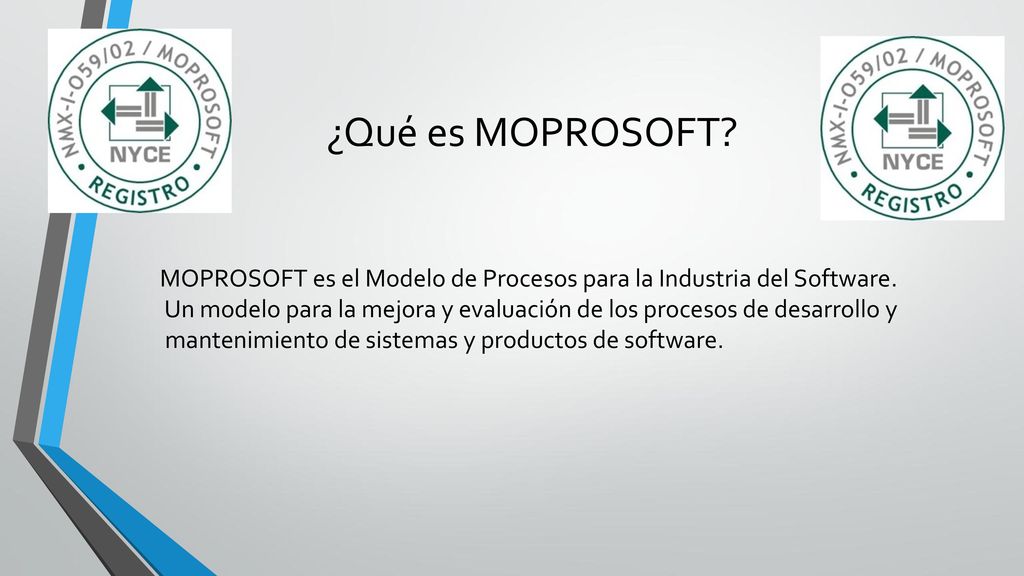 NMX-I-059/02 / MOPROSOFT
NYCE
REGISTRO

¿Qué es MOPROSOFT?

NMX-I-059/02 / MOPROSOFT
NYCE
REGISTRO

MOPROSOFT es el Modelo de Procesos para la Industria del Software. Un modelo para la mejora y evaluación de los procesos de desarrollo y mantenimiento de sistemas y productos de software.